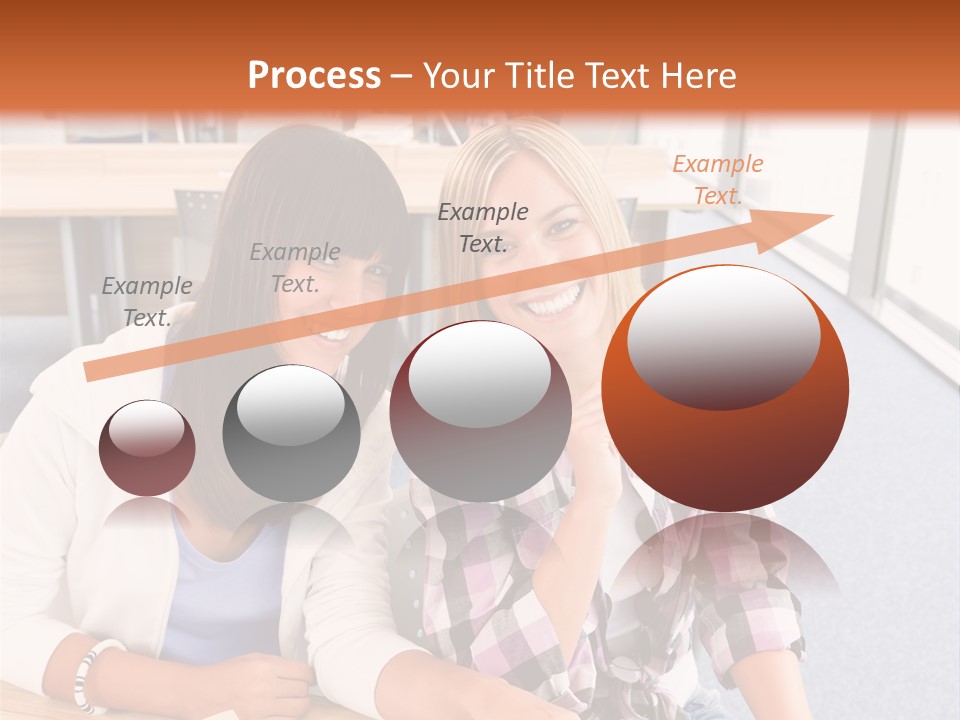 Process – Your Title Text Here

Example Text.

Example Text.

Example Text.

Example Text.